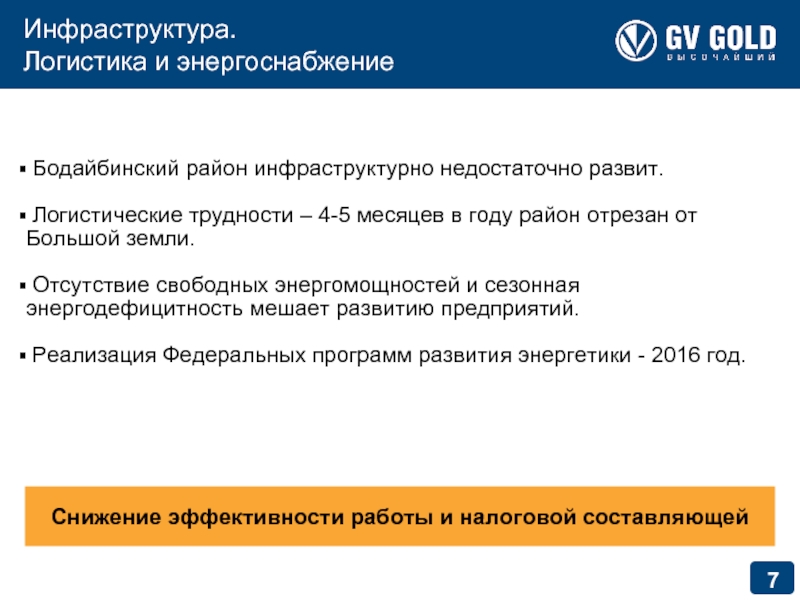 Инфраструктура.
Логистика и энергоснабжение

GV GOLD
ВЫСОЧАЙШИЙ

▪ Бодайбинский район инфраструктурно недостаточно развит.

▪ Логистические трудности – 4-5 месяцев в году район отрезан от Большой земли.

▪ Отсутствие свободных энергомощностей и сезонная энергодефицитность мешает развитию предприятий.

▪ Реализация Федеральных программ развития энергетики - 2016 год.

Снижение эффективности работы и налоговой составляющей

7